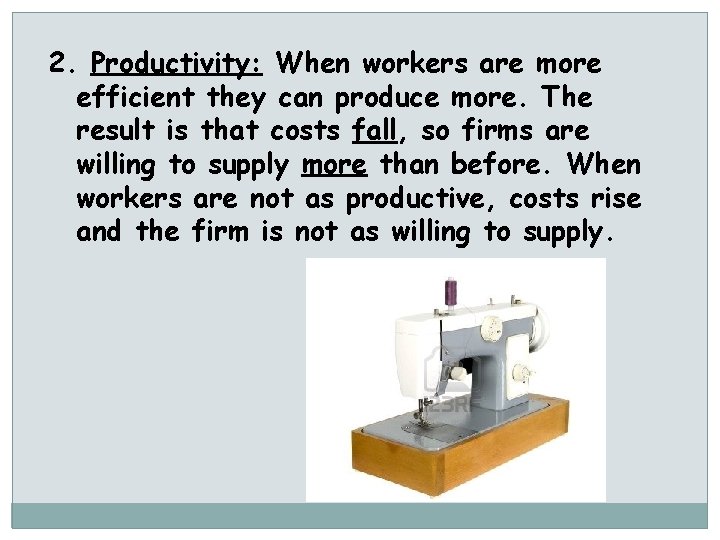 2. Productivity: When workers are more efficient they can produce more. The result is that costs fall, so firms are willing to supply more than before. When workers are not as productive, costs rise and the firm is not as willing to supply.

123RF